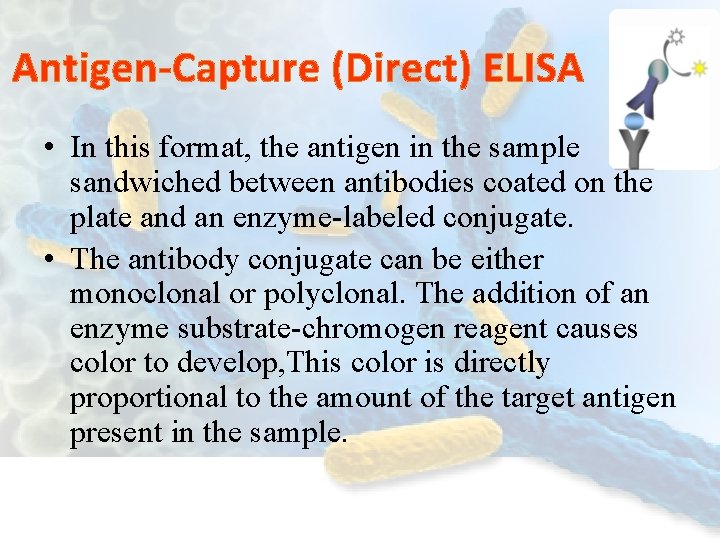 Antigen-Capture (Direct) ELISA

• In this format, the antigen in the sample sandwiched between antibodies coated on the plate and an enzyme-labeled conjugate.

• The antibody conjugate can be either monoclonal or polyclonal. The addition of an enzyme substrate-chromogen reagent causes color to develop,This color is directly proportional to the amount of the target antigen present in the sample.